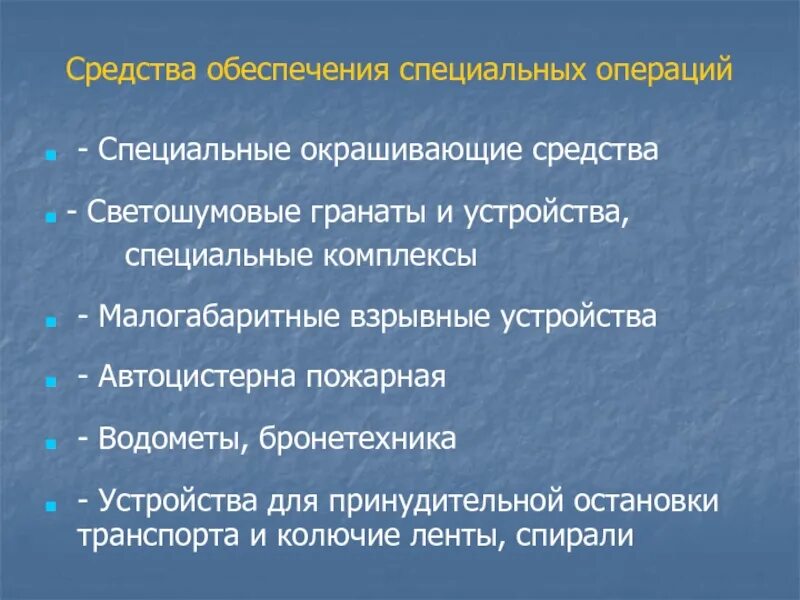 Средства обеспечения специальных операций

- Специальные окрашивающие средства

- Светошумовые гранаты и устройства, специальные комплексы

- Малогабаритные взрывные устройства

- Автоцистерна пожарная

- Водометы, бронетехника

- Устройства для принудительной остановки транспорта и колючие ленты, спирали